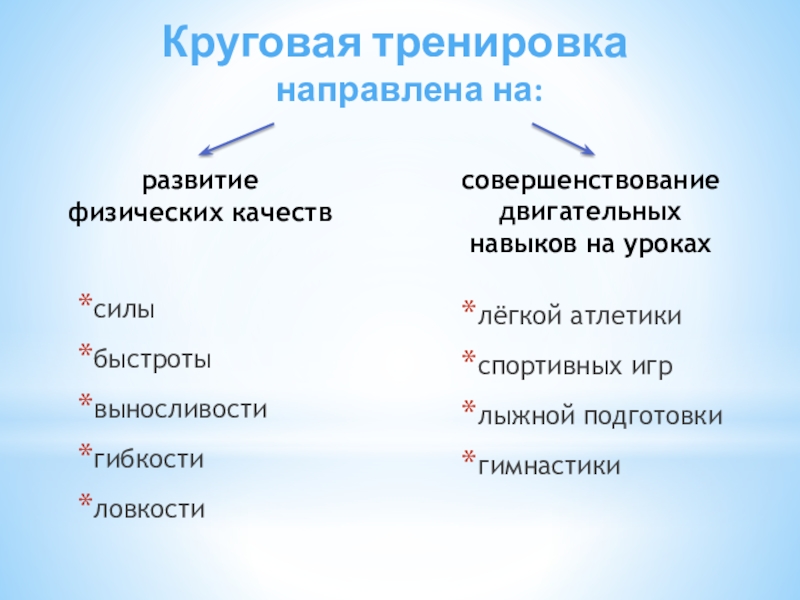 Круговая тренировка
направлена на:

развитие
физических качеств

*силы
*быстроты
*выносливости
*гибкости
*ловкости

совершенствование
двигательных
навыков на уроках

*лёгкой атлетики
*спортивных игр
*лыжной подготовки
*гимнастики